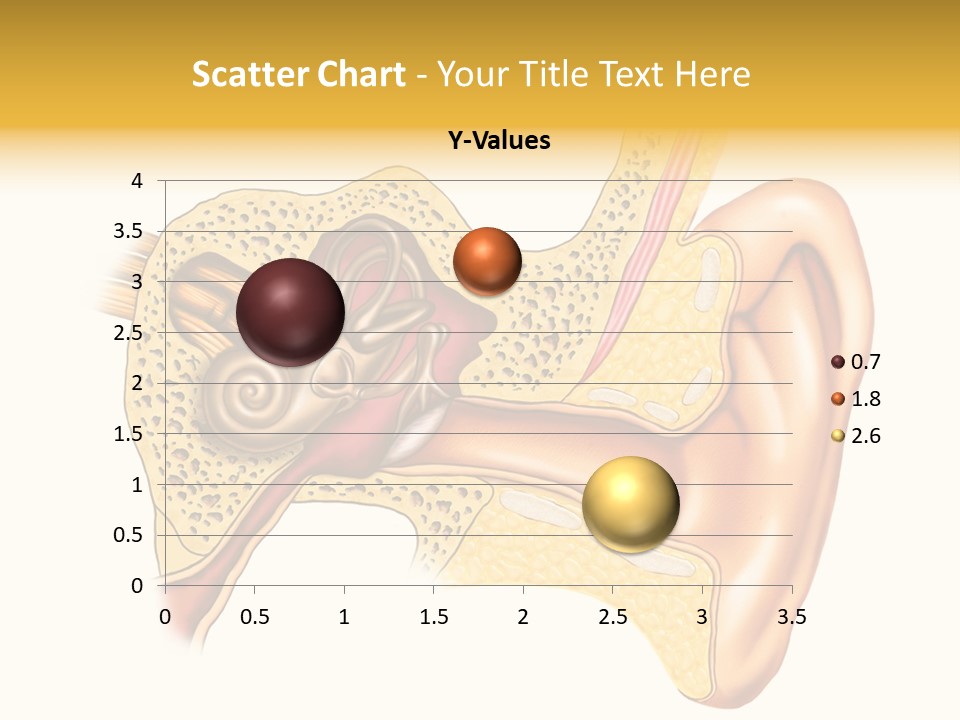 Scatter Chart - Your Title Text Here

Y-Values

4
3.5
3
2.5
2
1.5
1
0.5
0

0 0.5 1 1.5 2 2.5 3 3.5

0.7
1.8
2.6